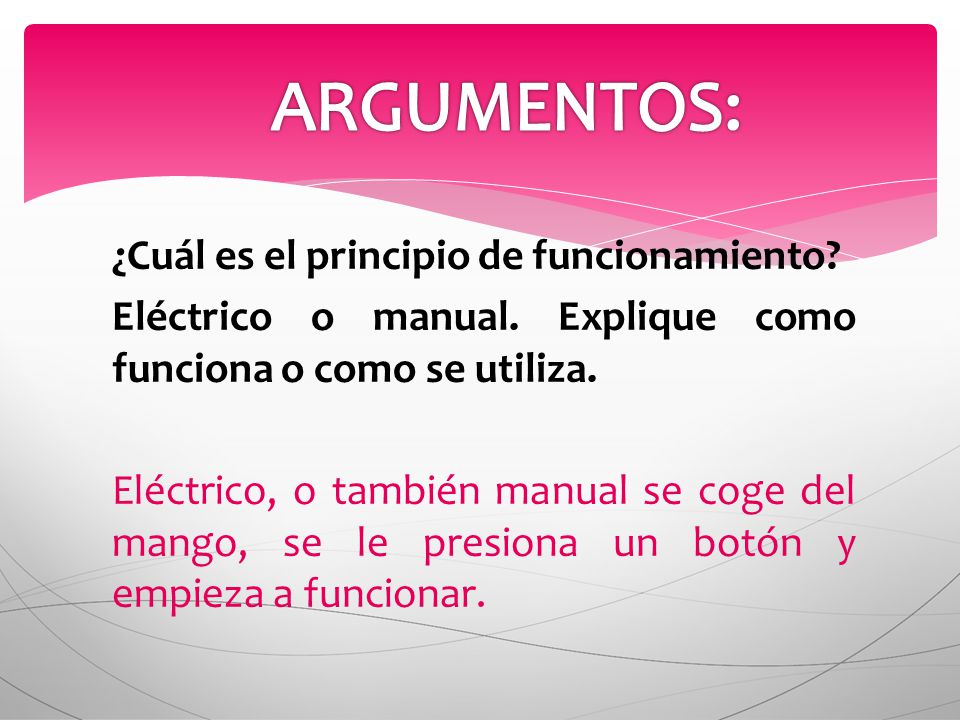 ARGUMENTOS:

¿Cuál es el principio de funcionamiento?

Eléctrico o manual. Explique como funciona o como se utiliza.

Eléctrico, o también manual se coge del mango, se le presiona un botón y empieza a funcionar.